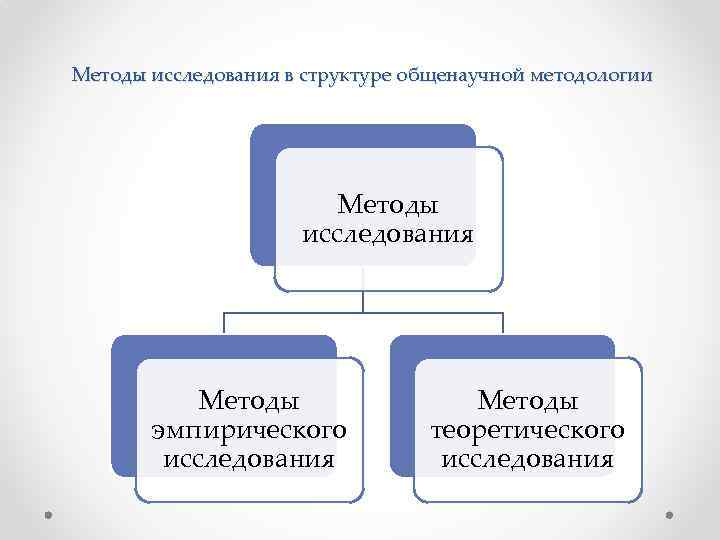 Методы исследования в структуре общенаучной методологии

Методы исследования

Методы эмпирического исследования

Методы теоретического исследования